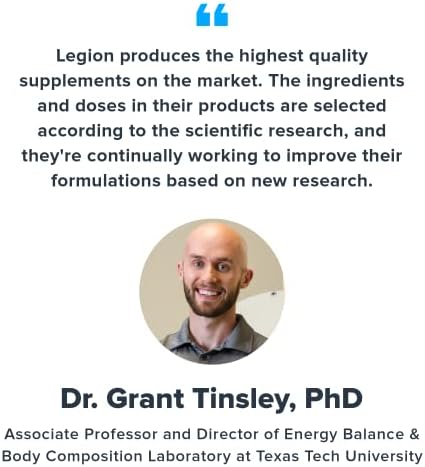 “

Legion produces the highest quality supplements on the market. The ingredients and doses in their products are selected according to the scientific research, and they're continually working to improve their formulations based on new research.

Dr. Grant Tinsley, PhD

Associate Professor and Director of Energy Balance & Body Composition Laboratory at Texas Tech University